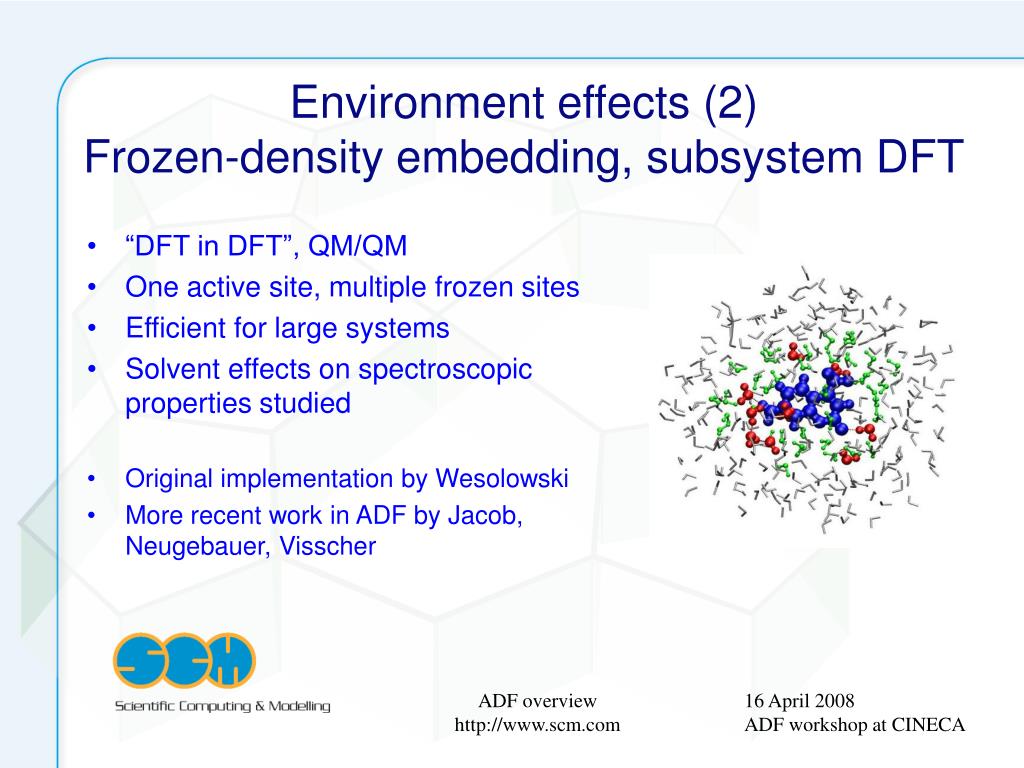 Environment effects (2)
Frozen-density embedding, subsystem DFT

• “DFT in DFT”, QM/QM
• One active site, multiple frozen sites
• Efficient for large systems
• Solvent effects on spectroscopic properties studied

• Original implementation by Wesolowski
• More recent work in ADF by Jacob, Neugebauer, Visscher

SCM
Scientific Computing & Modelling

ADF overview
http://www.scm.com

16 April 2008
ADF workshop at CINECA